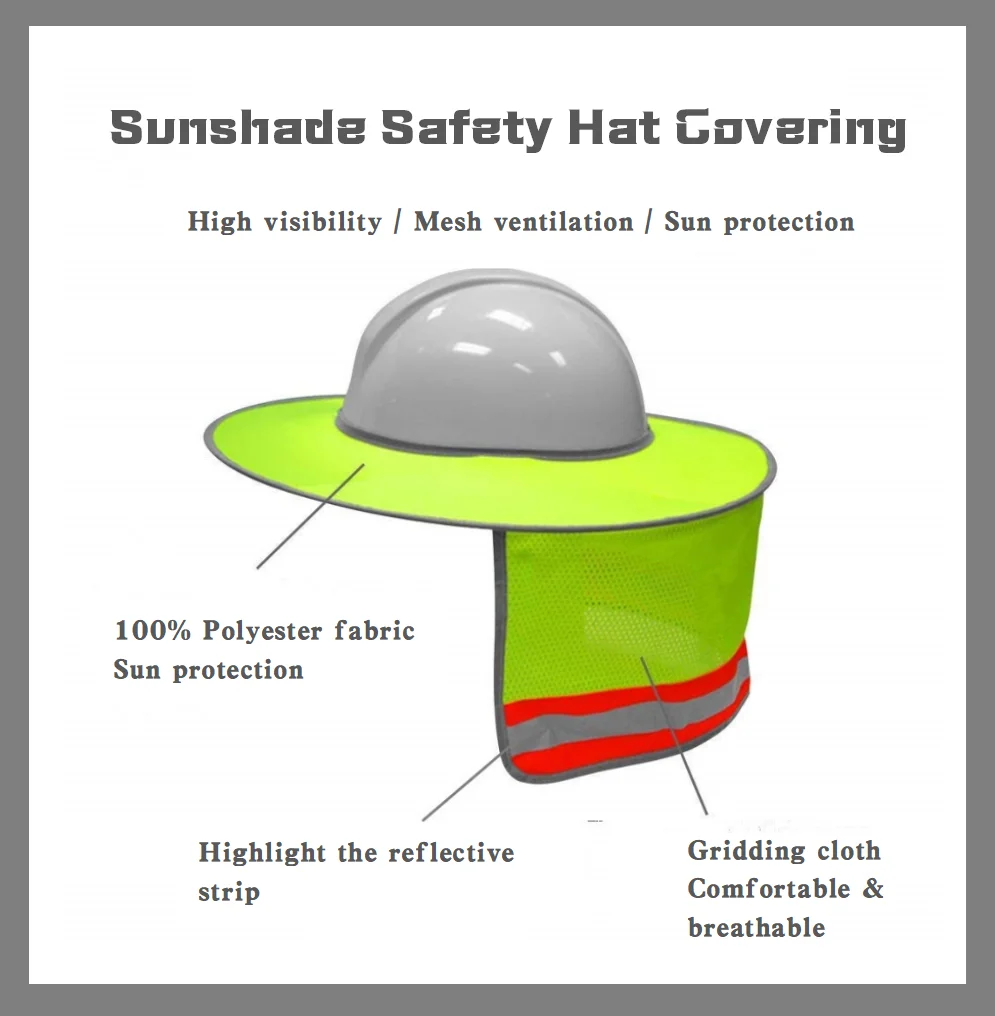 Sunshade Safety Hat Covering

High visibility / Mesh ventilation / Sun protection

100% Polyester fabric
Sun protection

Highlight the reflective strip

Gridding cloth
Comfortable & breathable